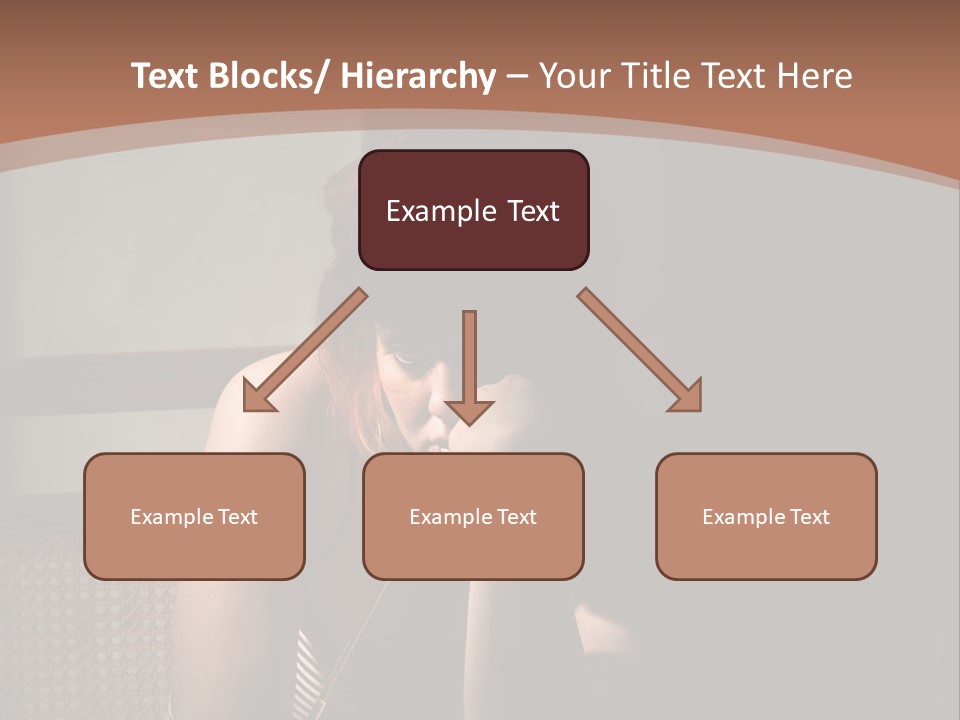 Text Blocks/ Hierarchy – Your Title Text Here

Example Text

Example Text

Example Text

Example Text